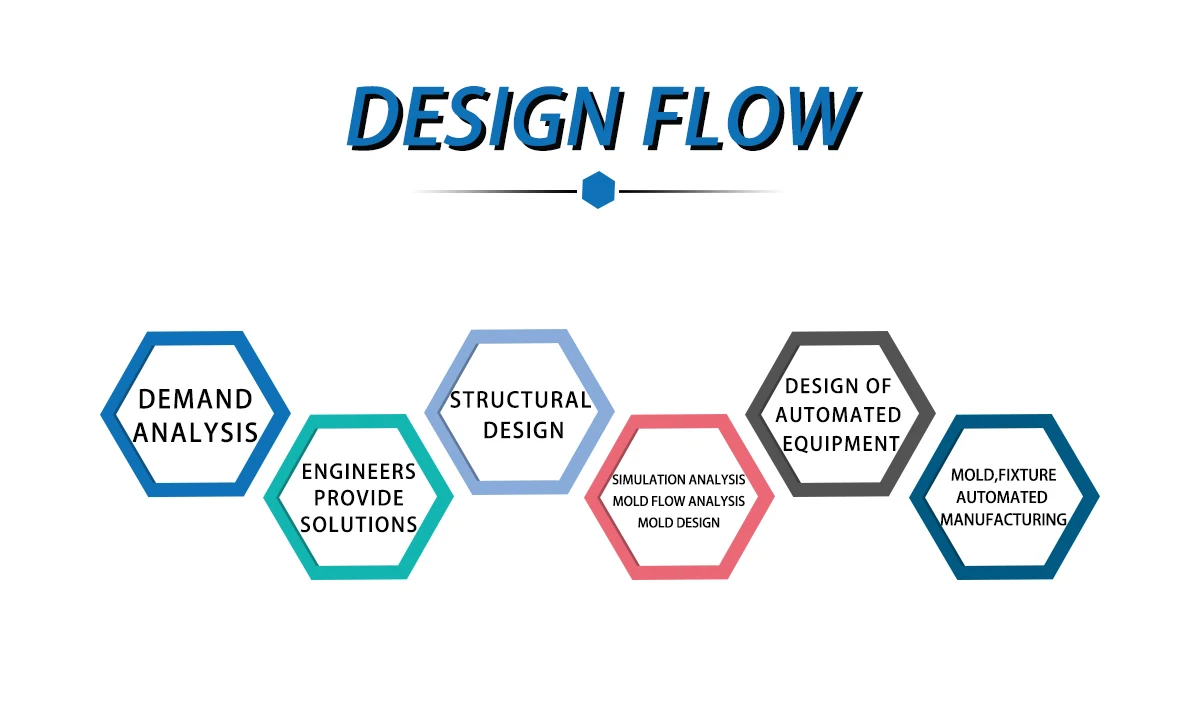 DESIGN FLOW

DEMAND ANALYSIS

ENGINEERS PROVIDE SOLUTIONS

STRUCTURAL DESIGN

SIMULATION ANALYSIS
MOLD FLOW ANALYSIS
MOLD DESIGN

DESIGN OF AUTOMATED EQUIPMENT

MOLD,FIXTURE AUTOMATED MANUFACTURING